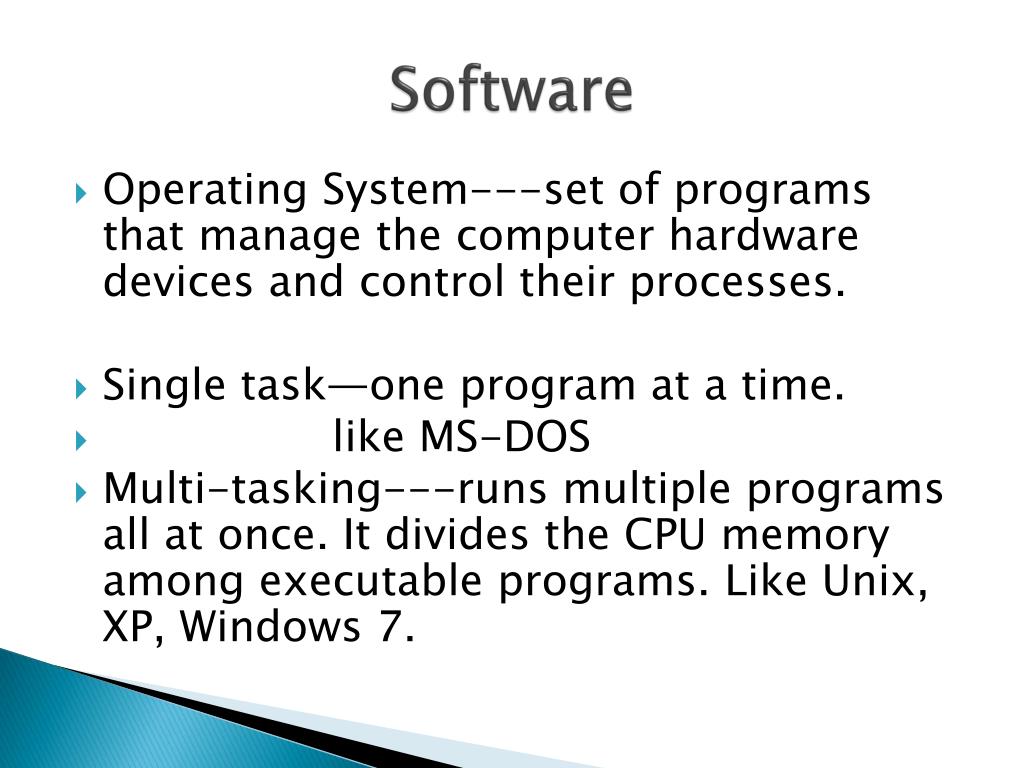 Software

Operating System---set of programs that manage the computer hardware devices and control their processes.

Single task—one program at a time.

like MS-DOS

Multi-tasking---runs multiple programs all at once. It divides the CPU memory among executable programs. Like Unix, XP, Windows 7.